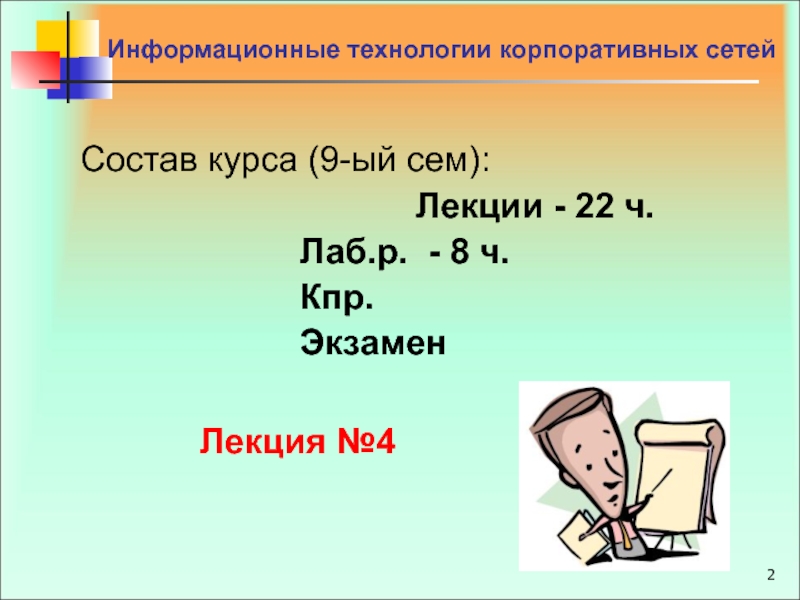 Информационные технологии корпоративных сетей

Состав курса (9-ый сем):

Лекции - 22 ч.

Лаб.р. - 8 ч.

Кпр.

Экзамен

Лекция №4

2